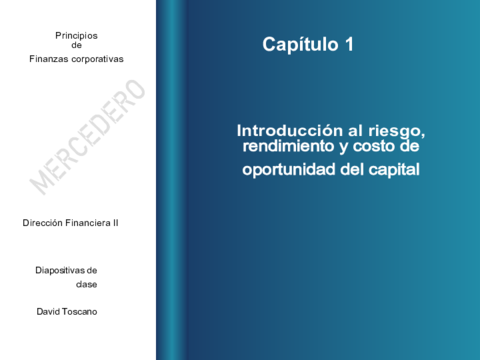 Principios
de
Finanzas corporativas

MERCEDERO

Dirección Financiera II

Diapositivas de clase

David Toscano

Capítulo 1

Introducción al riesgo, rendimiento y costo de oportunidad del capital